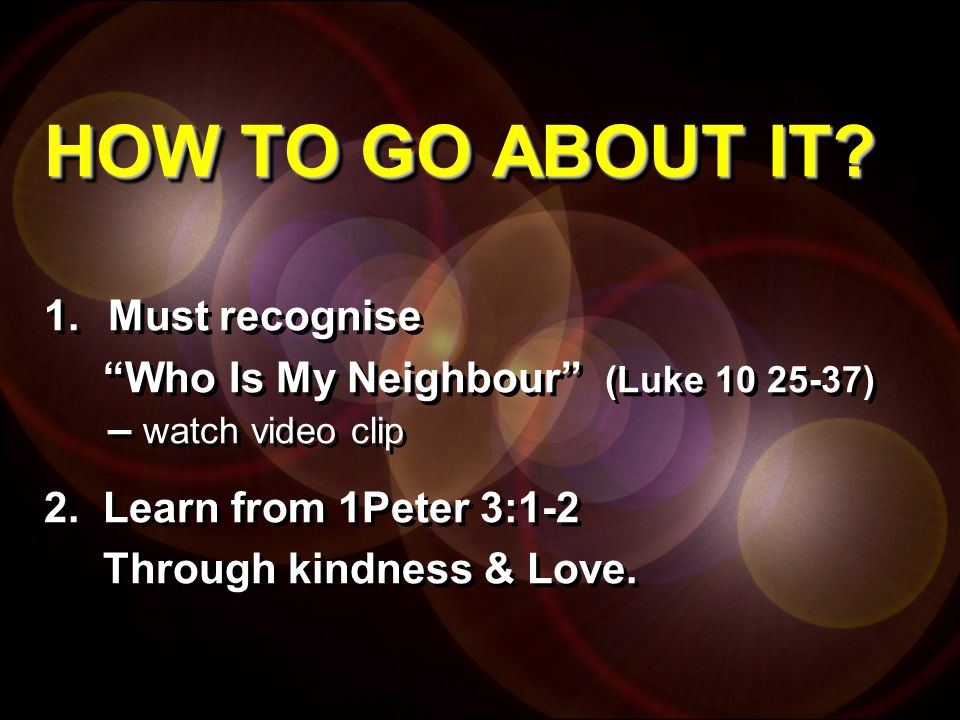 HOW TO GO ABOUT IT?

1. Must recognise
“Who Is My Neighbour” (Luke 10 25-37)
– watch video clip

2. Learn from 1Peter 3:1-2
Through kindness & Love.